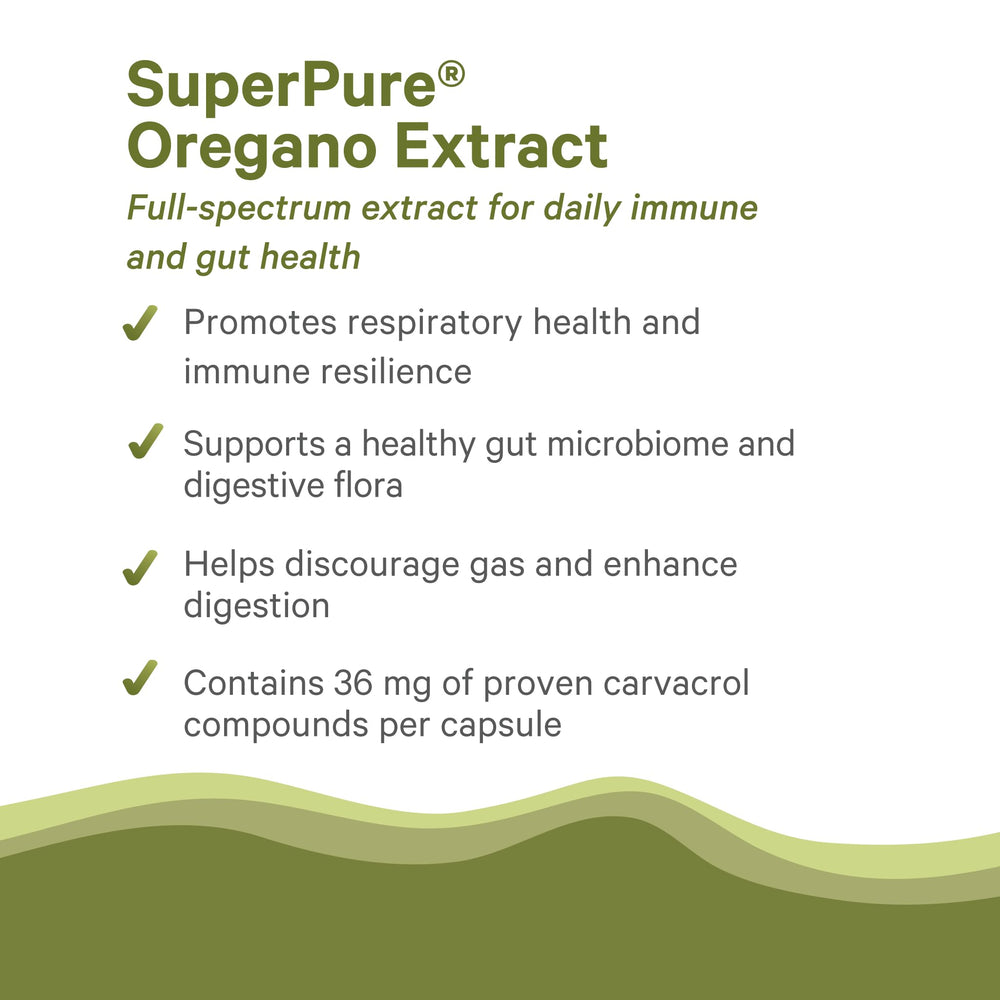 SuperPure®
Oregano Extract

Full-spectrum extract for daily immune and gut health

✓ Promotes respiratory health and immune resilience

✓ Supports a healthy gut microbiome and digestive flora

✓ Helps discourage gas and enhance digestion

✓ Contains 36 mg of proven carvacrol compounds per capsule